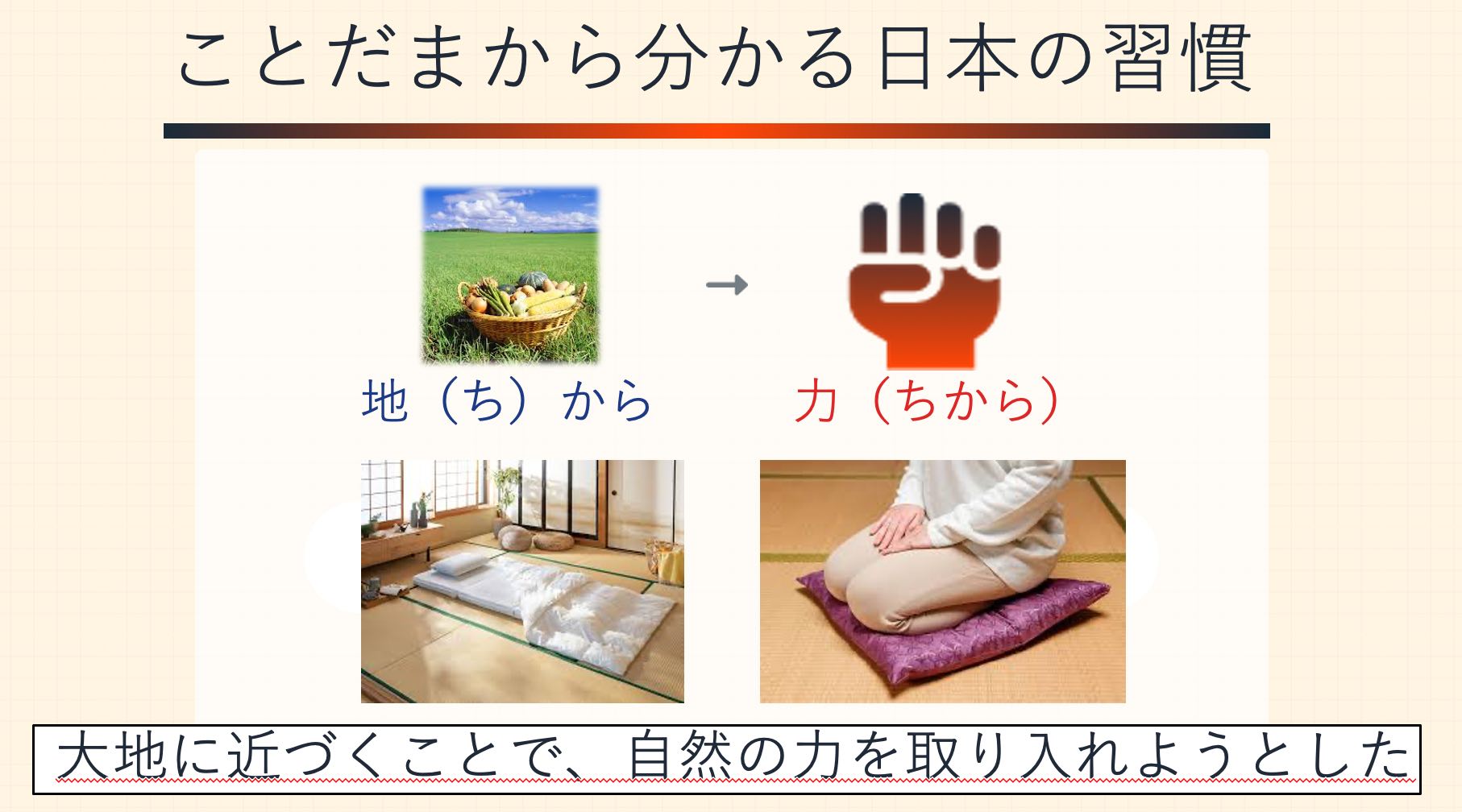 ことだまから分かる日本の習慣

地（ち）から

→

力（ちから）

大地に近づくことで、自然の力を取り入れようとした